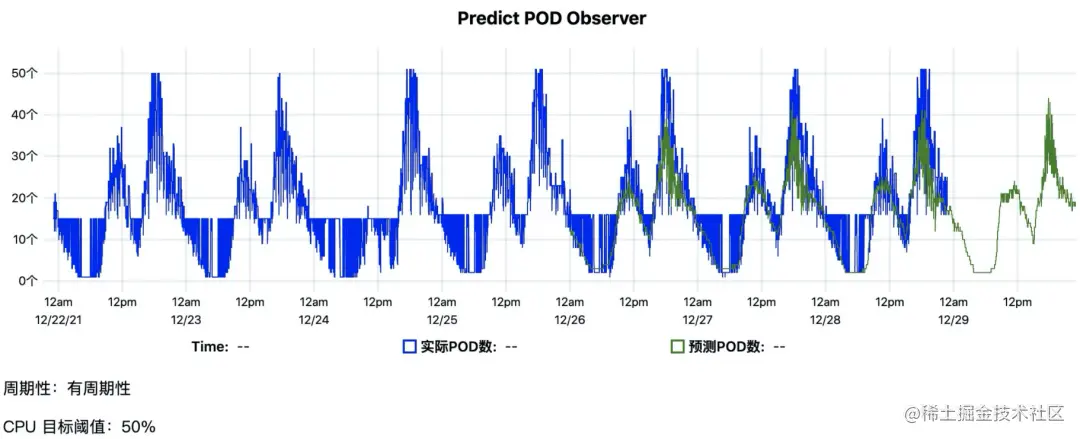 Predict POD Observer

50个
40个
30个
20个
10个
0个

12am 12/22/21
12pm
12am 12/23
12pm
12am 12/24
12pm
12am 12/25
12pm
12am 12/26
12pm
12am 12/27
12pm
12am 12/28
12pm
12am 12/29
12pm

Time: --
实际POD数: --
预测POD数: --

周期性：有周期性

CPU 目标阈值：50%

@稀土掘金技术社区